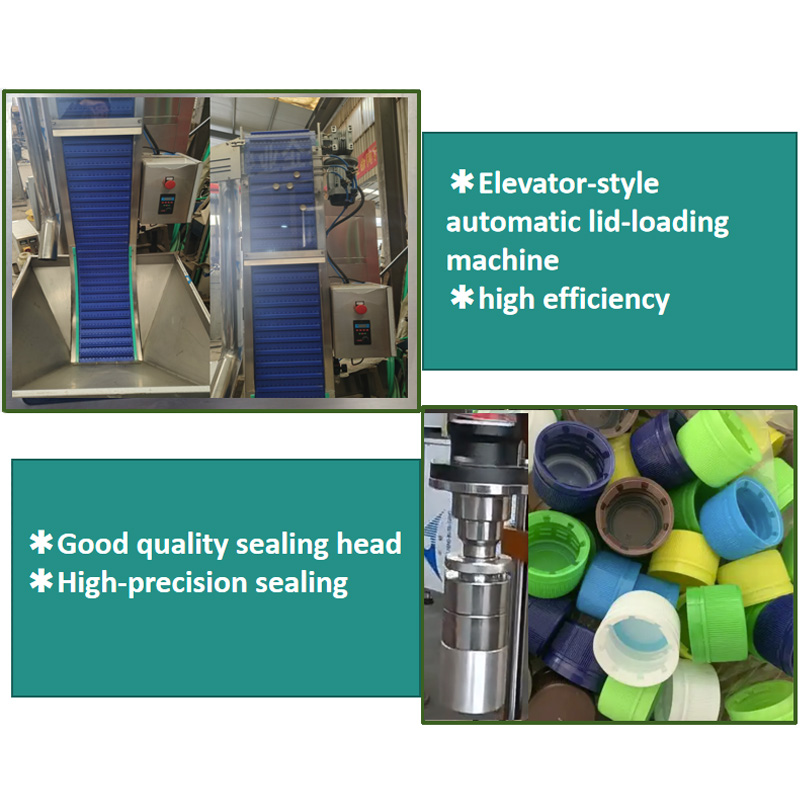 ✱Elevator-style automatic lid-loading machine
✱high efficiency

✱Good quality sealing head
✱High-precision sealing